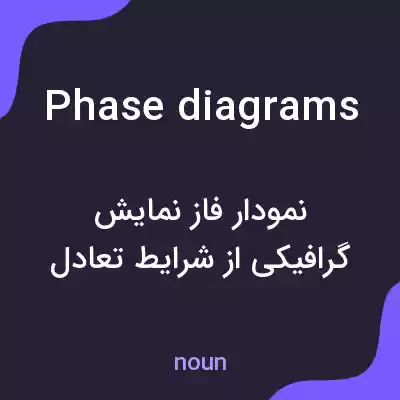 Phase diagrams

نمودار فاز نمایش
گرافیکی از شرایط تعادل

noun